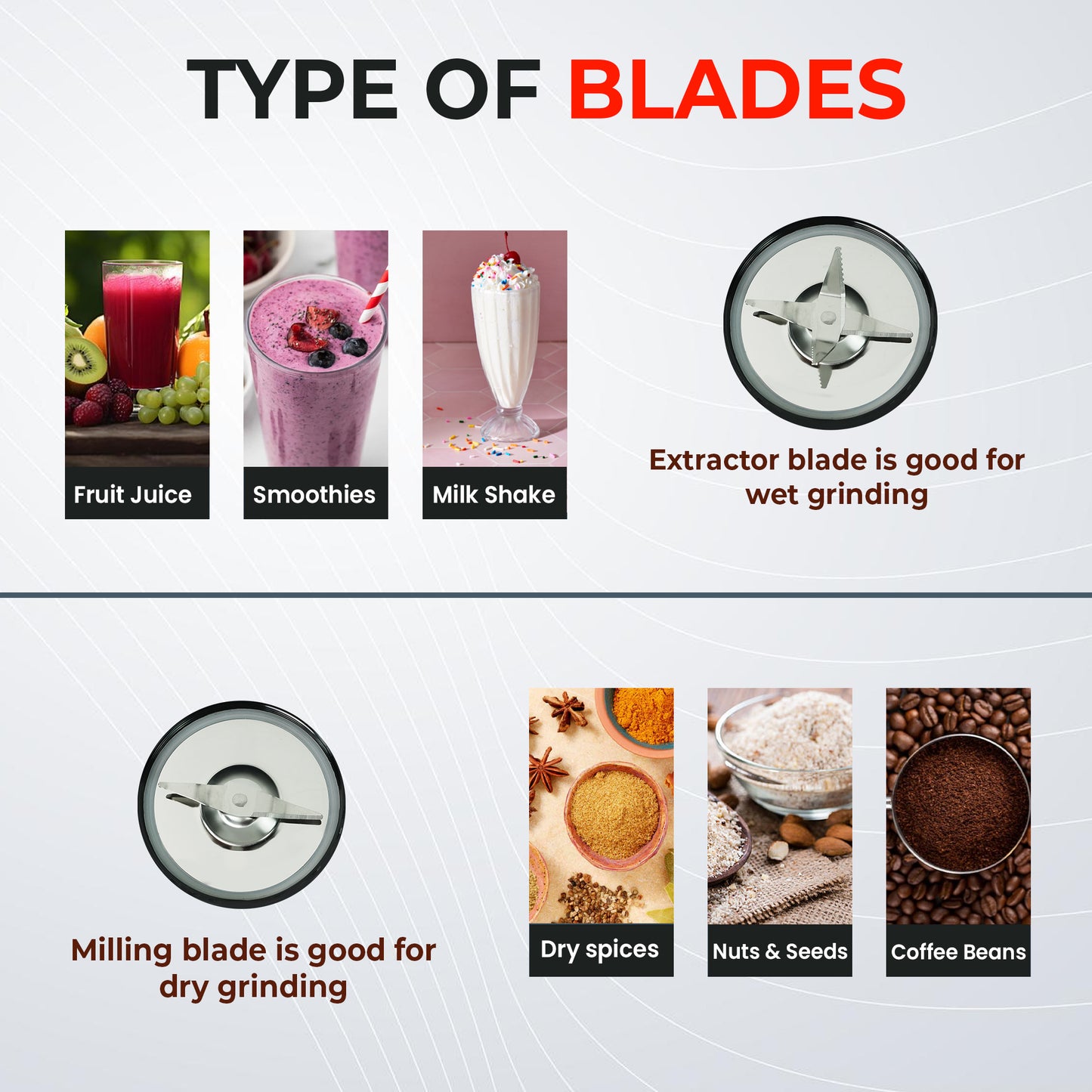 TYPE OF BLADES

Fruit Juice

Smoothies

Milk Shake

Extractor blade is good for wet grinding

Milling blade is good for dry grinding

Dry spices

Nuts & Seeds

Coffee Beans